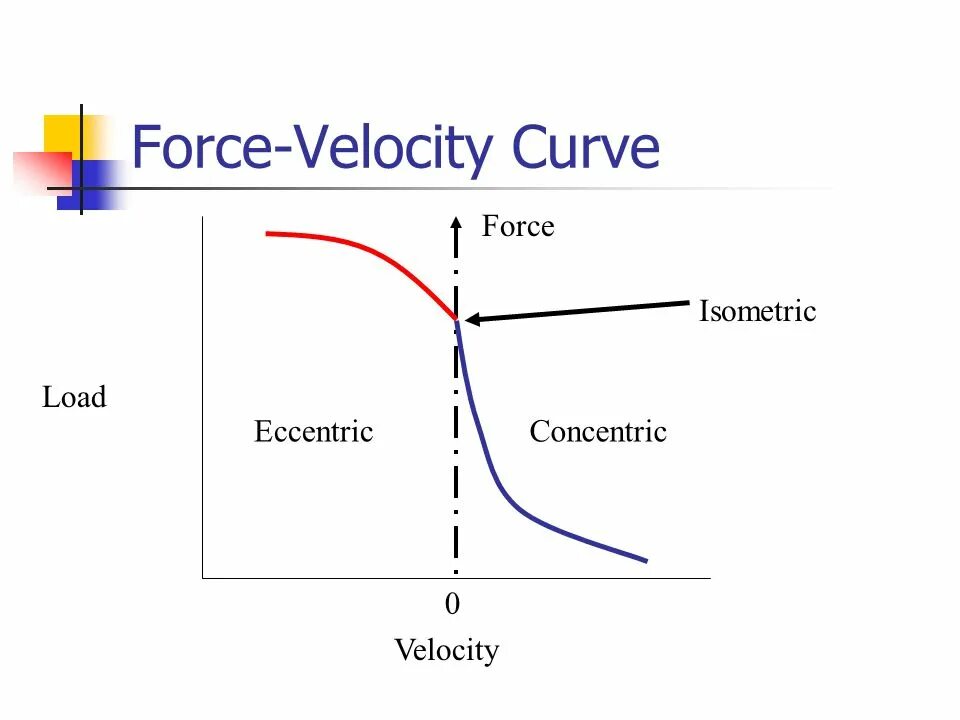 Force-Velocity Curve

Force

Isometric

Load

Eccentric

Concentric

0

Velocity